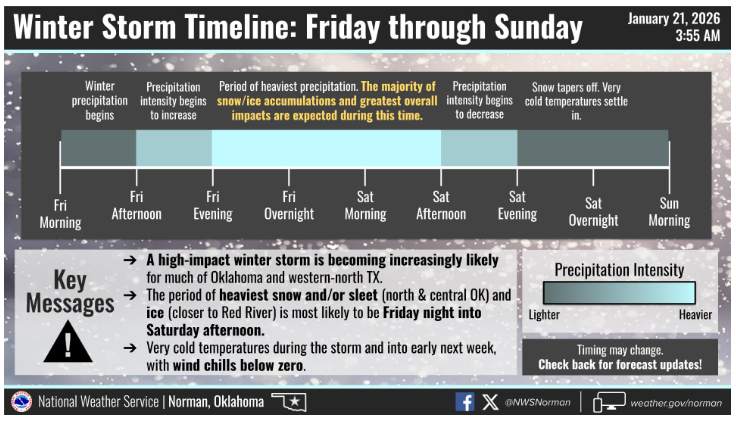 Winter Storm Timeline: Friday through Sunday

January 21, 2026
3:55 AM

Winter precipitation begins

Precipitation intensity begins to increase

Period of heaviest precipitation. The majority of snow/ice accumulations and greatest overall impacts are expected during this time.

Precipitation intensity begins to decrease

Snow tapers off. Very cold temperatures settle in.

Fri Morning

Fri Afternoon

Fri Evening

Fri Overnight

Sat Morning

Sat Afternoon

Sat Evening

Sat Overnight

Sun Morning

Key Messages

→ A high-impact winter storm is becoming increasingly likely for much of Oklahoma and western-north TX.

→ The period of heaviest snow and/or sleet (north & central OK) and ice (closer to Red River) is most likely to be Friday night into Saturday afternoon.

→ Very cold temperatures during the storm and into early next week, with wind chills below zero.

Precipitation Intensity

Lighter

Heavier

Timing may change.
Check back for forecast updates!

National Weather Service | Norman, Oklahoma

@NWSNorman

weather.gov/norman